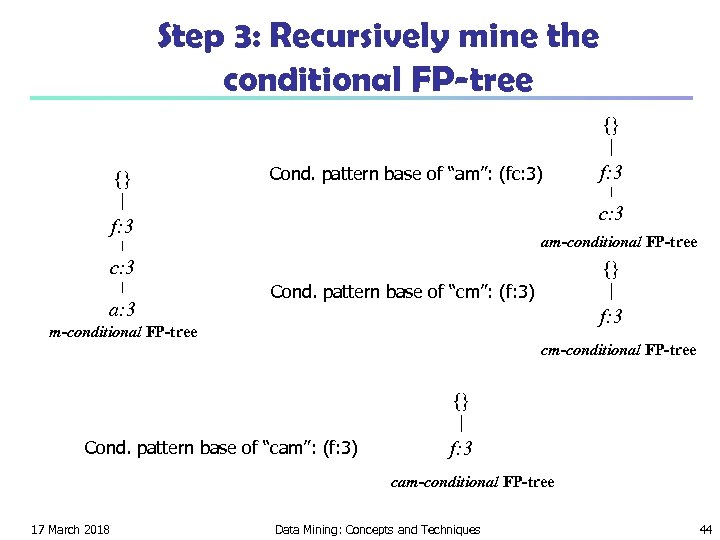 Step 3: Recursively mine the conditional FP-tree

{}
f:3
c:3
a:3
m-conditional FP-tree

Cond. pattern base of “am”: (fc:3)

{}
f:3
c:3
am-conditional FP-tree

Cond. pattern base of “cm”: (f:3)

{}
f:3
cm-conditional FP-tree

Cond. pattern base of “cam”: (f:3)

{}
f:3
cam-conditional FP-tree

17 March 2018

Data Mining: Concepts and Techniques

44